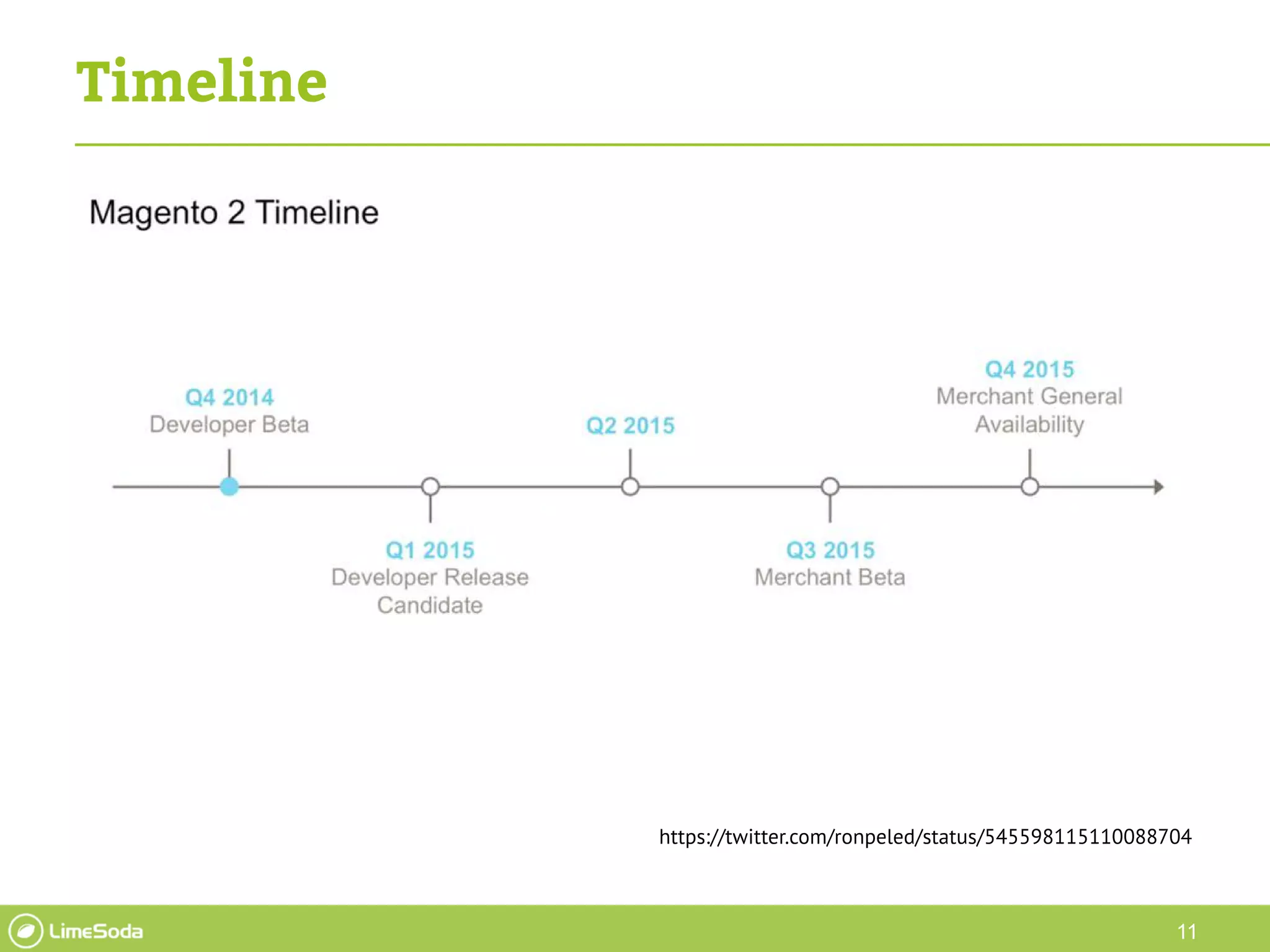 Timeline

Magento 2 Timeline

Q4 2014
Developer Beta

Q1 2015
Developer Release Candidate

Q2 2015

Q3 2015
Merchant Beta

Q4 2015
Merchant General Availability

https://twitter.com/ronpeled/status/545598115110088704

LimeSoda

11